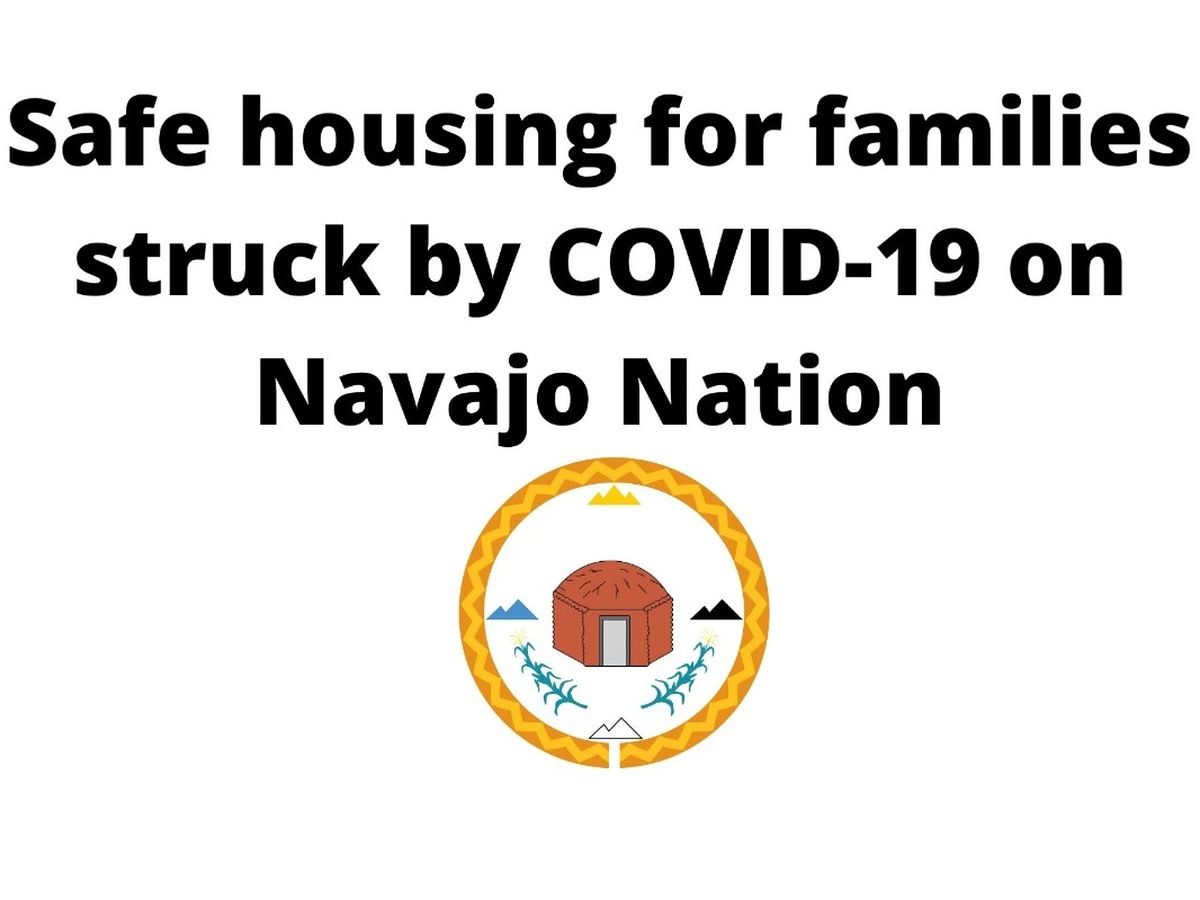 Safe housing for families struck by COVID-19 on Navajo Nation